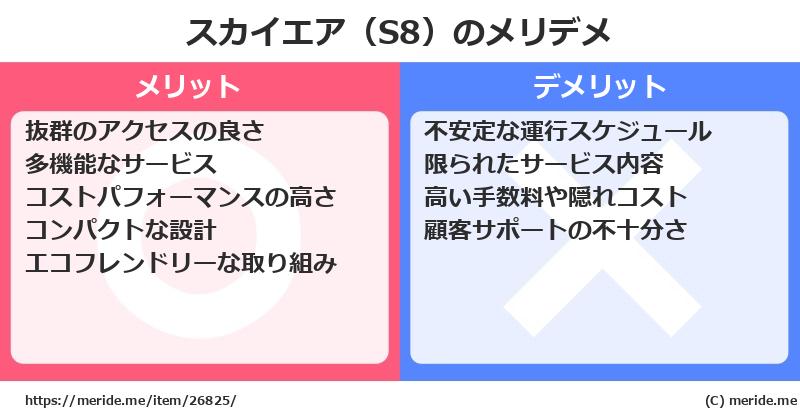 スカイエア（S8）のメリデメ

メリット

抜群のアクセスの良さ
多機能なサービス
コストパフォーマンスの高さ
コンパクトな設計
エコフレンドリーな取り組み

デメリット

不安定な運行スケジュール
限られたサービス内容
高い手数料や隠れコスト
顧客サポートの不十分さ

https://meride.me/item/26825/

(C) meride.me